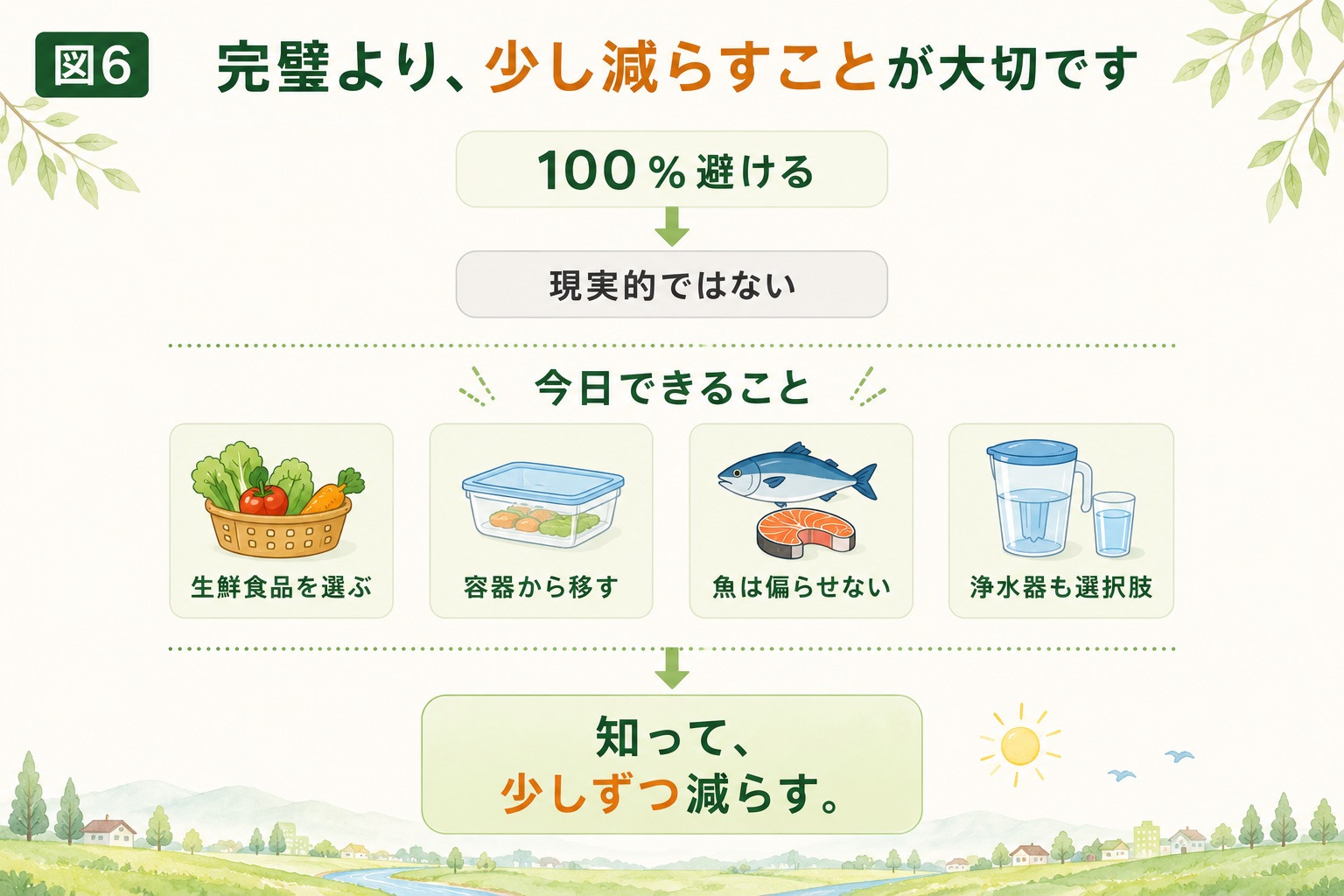 図6 完璧より、少し減らすことが大切です

100％避ける

現実的ではない

今日できること

生鮮食品を選ぶ

容器から移す

魚は偏らせない

浄水器も選択肢

知って、
少しずつ減らす。